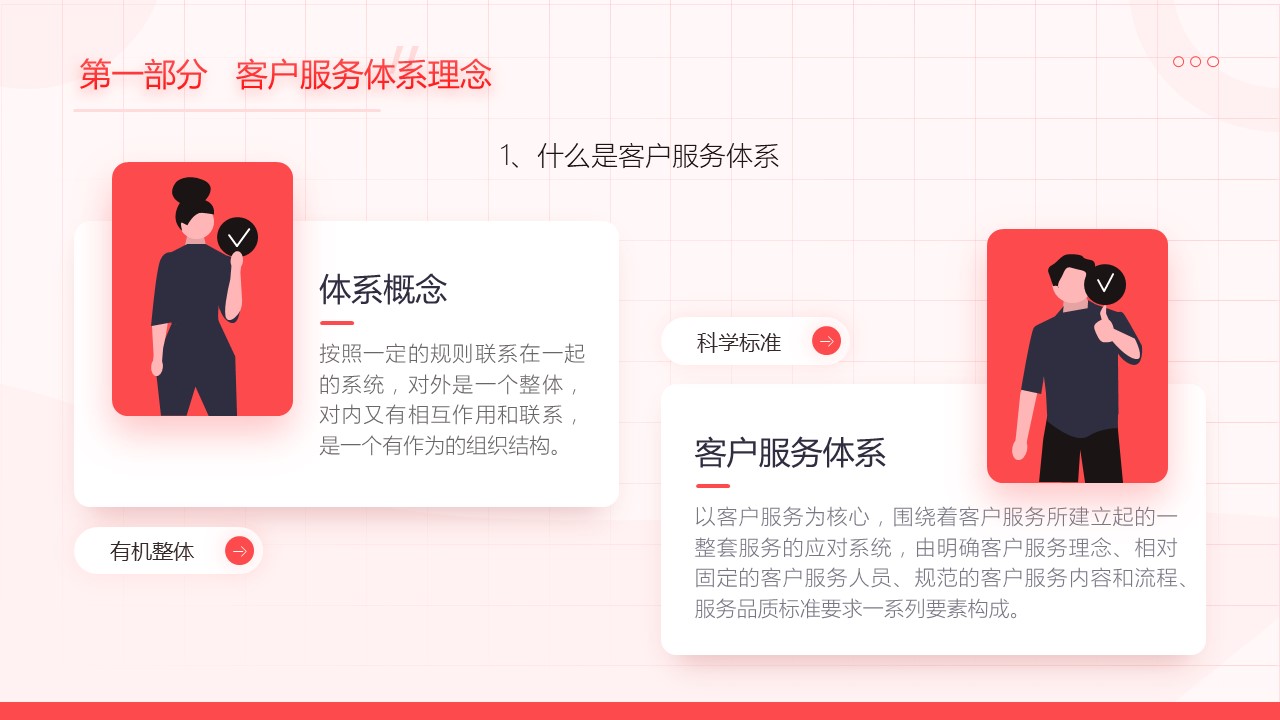 第一部分　客户服务体系理念

1、什么是客户服务体系

体系概念

按照一定的规则联系在一起的系统，对外是一个整体，对内又有相互作用和联系，是一个有作为的组织结构。

有机整体

科学标准

客户服务体系

以客户服务为核心，围绕着客户服务所建立起的一整套服务的应对系统，由明确客户服务理念、相对固定的客户服务人员、规范的客户服务内容和流程、服务品质标准要求一系列要素构成。